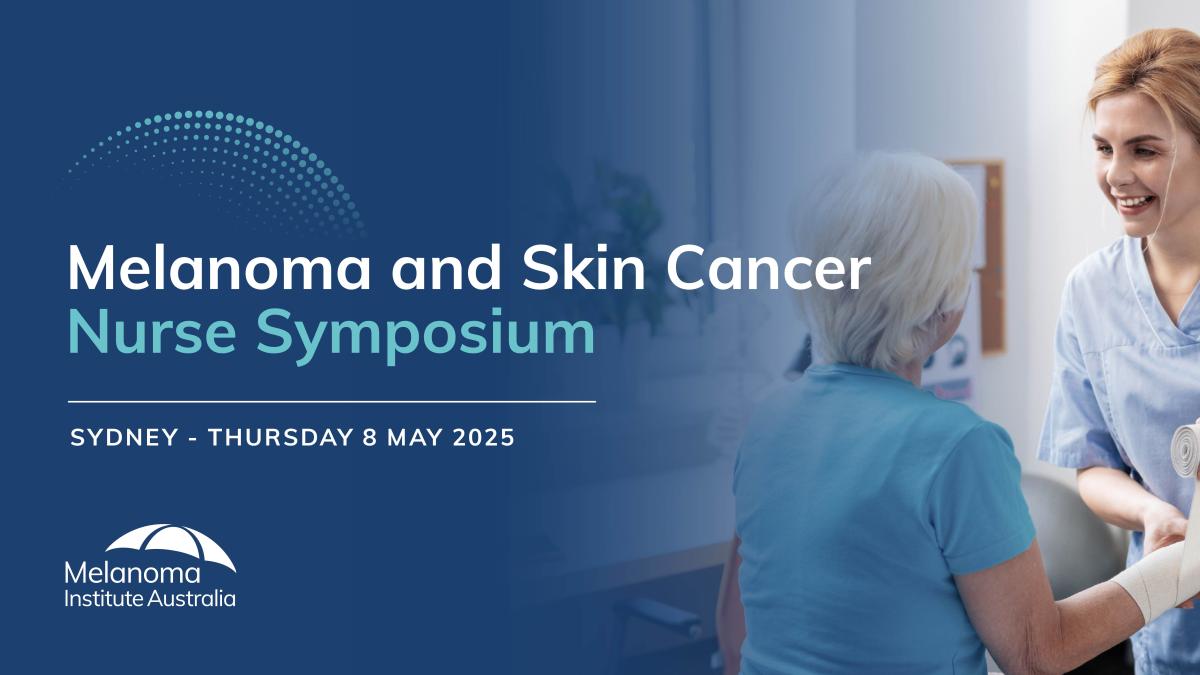 Melanoma and Skin Cancer
Nurse Symposium

SYDNEY - THURSDAY 8 MAY 2025

Melanoma
Institute Australia